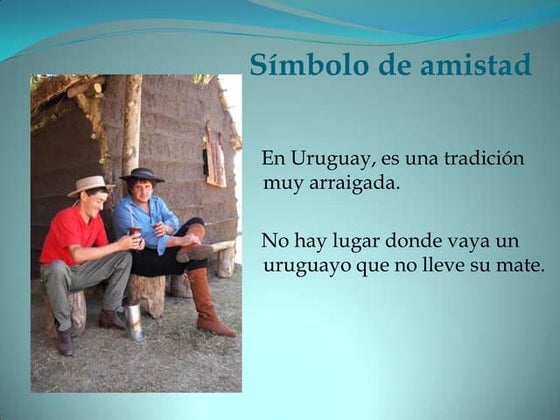 Símbolo de amistad

En Uruguay, es una tradición muy arraigada.

No hay lugar donde vaya un uruguayo que no lleve su mate.